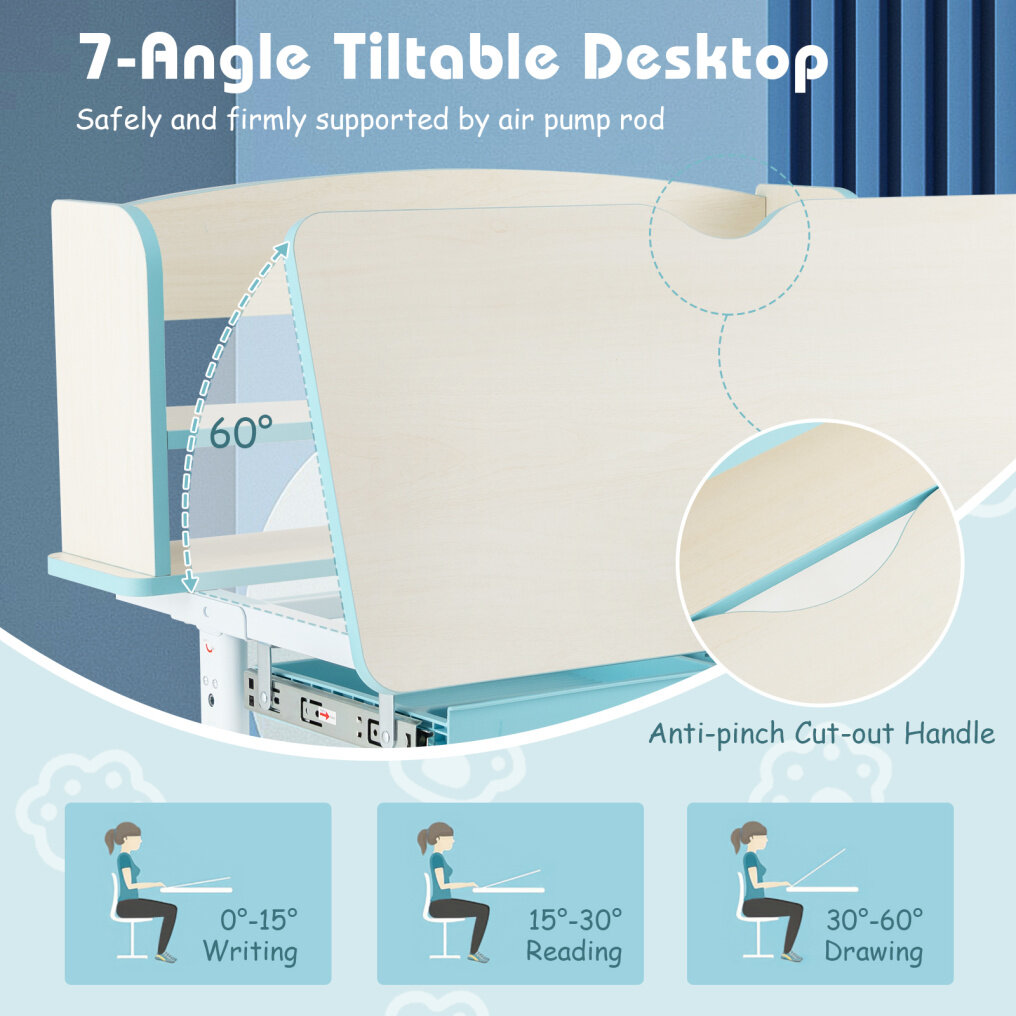 7-Angle Tiltable Desktop

Safely and firmly supported by air pump rod

60°

Anti-pinch Cut-out Handle

0°-15°
Writing

15°-30°
Reading

30°-60°
Drawing